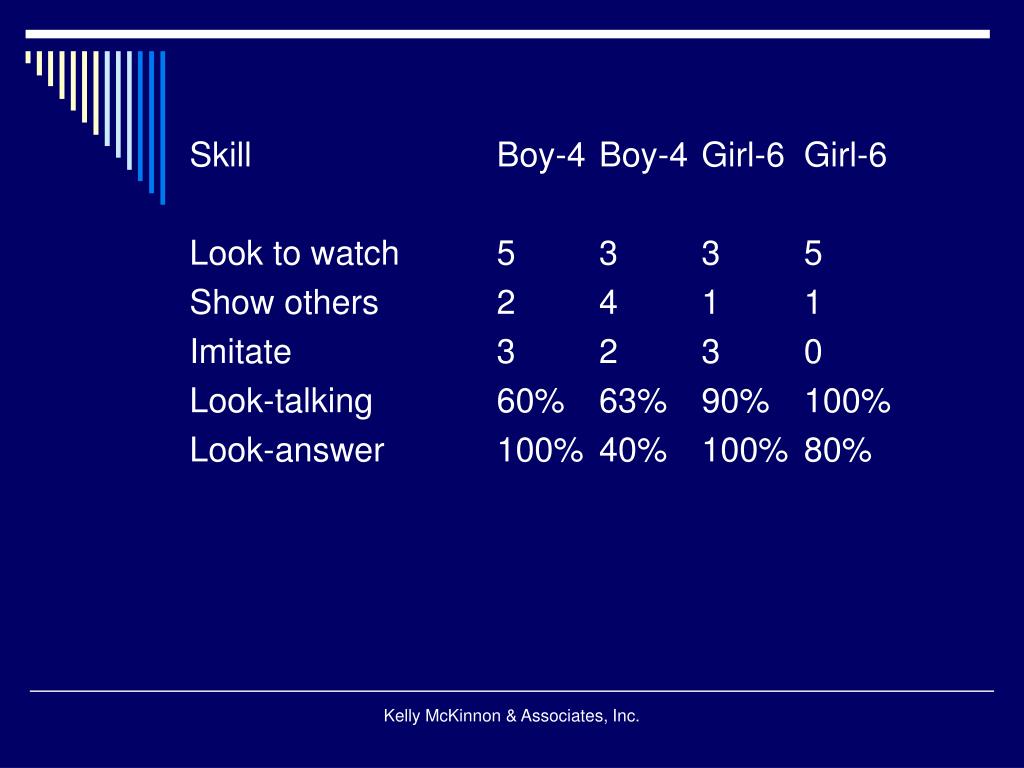 | Skill | Boy-4 | Boy-4 | Girl-6 | Girl-6 |
|---|---|---|---|---|
| Look to watch | 5 | 3 | 3 | 5 |
| Show others | 2 | 4 | 1 | 1 |
| Imitate | 3 | 2 | 3 | 0 |
| Look-talking | 60% | 63% | 90% | 100% |
| Look-answer | 100% | 40% | 100% | 80% |

Kelly McKinnon & Associates, Inc.